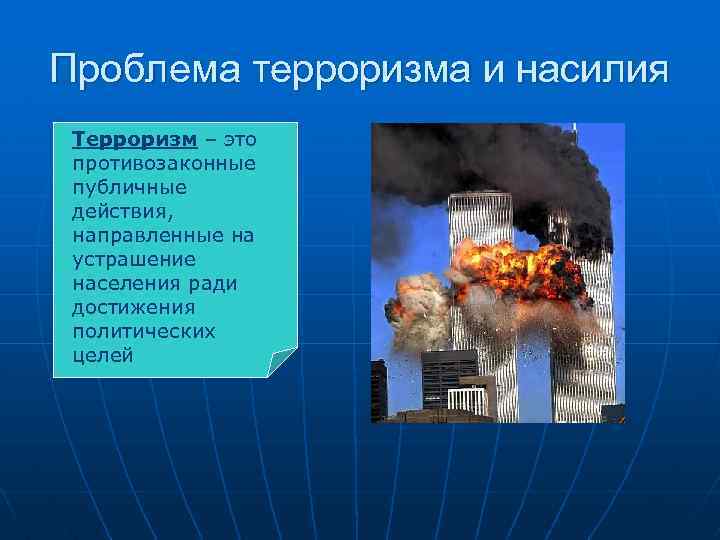 Проблема терроризма и насилия

Терроризм – это противозаконные публичные действия, направленные на устрашение населения ради достижения политических целей